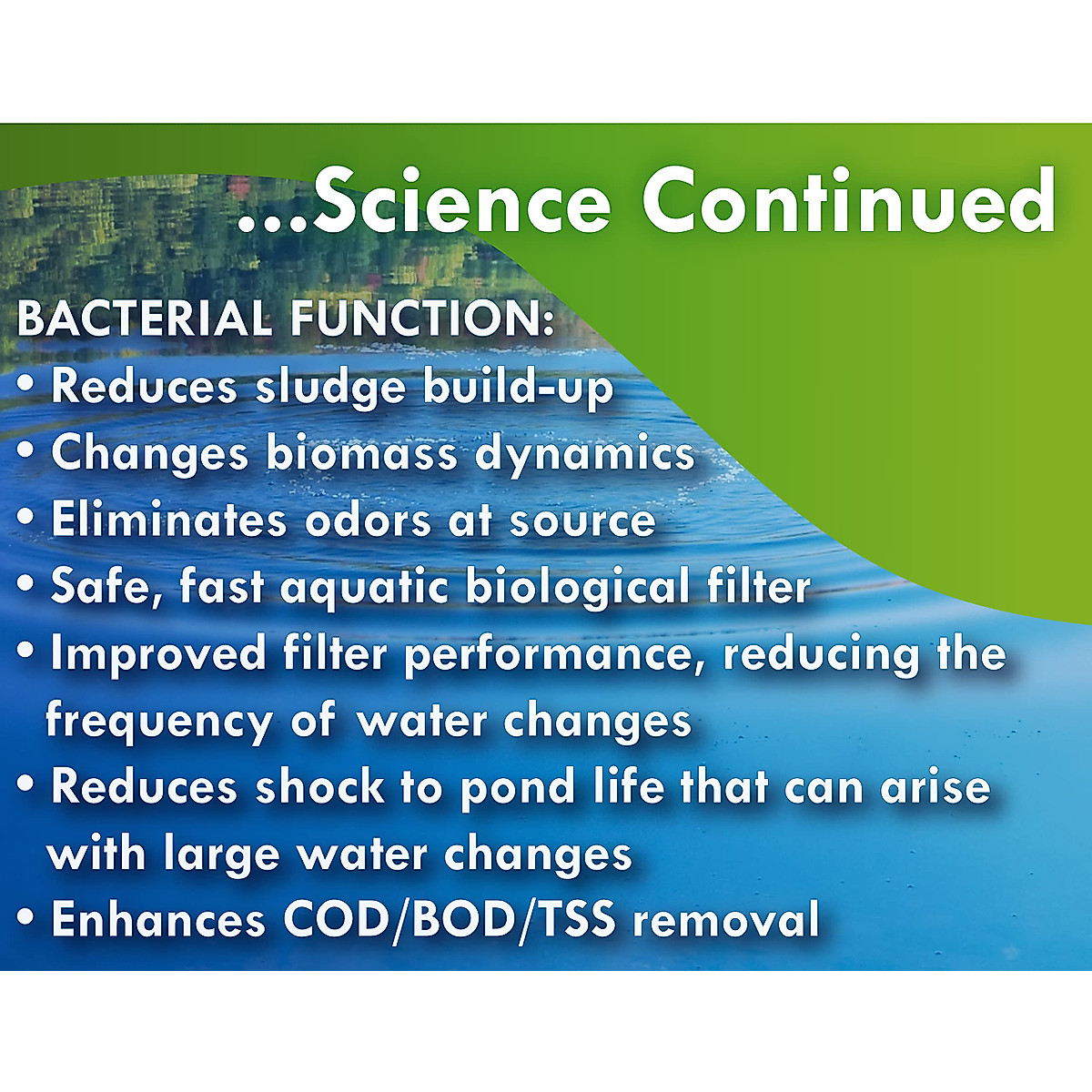 ...Science Continued

BACTERIAL FUNCTION:
• Reduces sludge build-up
• Changes biomass dynamics
• Eliminates odors at source
• Safe, fast aquatic biological filter
• Improved filter performance, reducing the frequency of water changes
• Reduces shock to pond life that can arise with large water changes
• Enhances COD/BOD/TSS removal